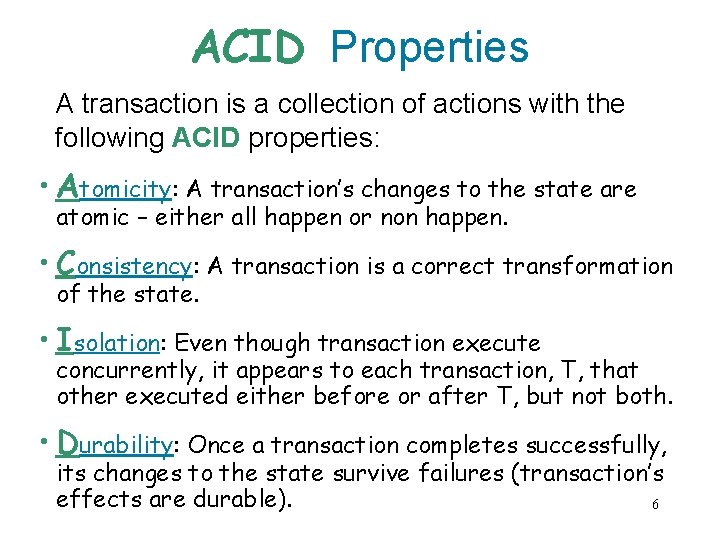 ACID Properties

A transaction is a collection of actions with the following ACID properties:

• Atomicity: A transaction's changes to the state are atomic – either all happen or non happen.

• Consistency: A transaction is a correct transformation of the state.

• Isolation: Even though transaction execute concurrently, it appears to each transaction, T, that other executed either before or after T, but not both.

• Durability: Once a transaction completes successfully, its changes to the state survive failures (transaction's effects are durable).

6